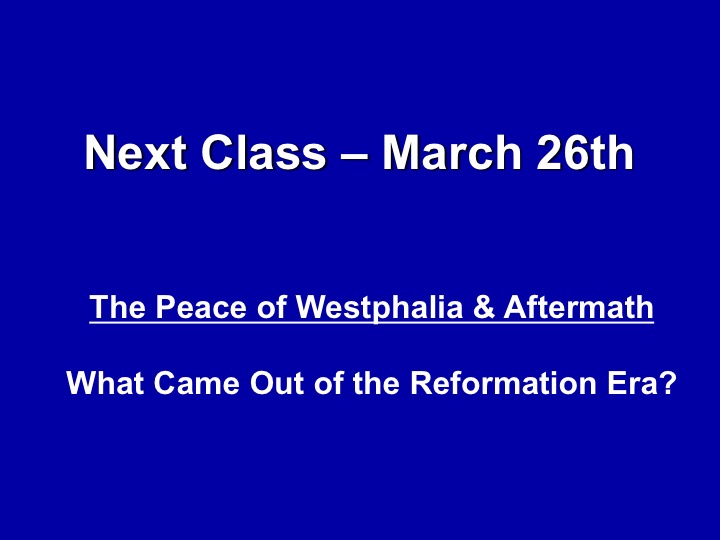 Next Class – March 26th

The Peace of Westphalia & Aftermath

What Came Out of the Reformation Era?